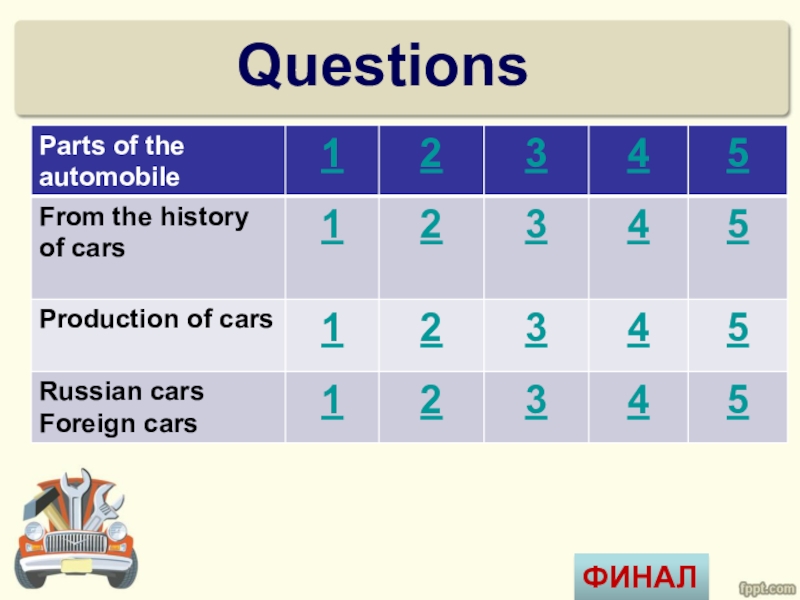 Questions

| Parts of the automobile | 1 | 2 | 3 | 4 | 5 |
|---|---|---|---|---|---|
| From the history of cars | 1 | 2 | 3 | 4 | 5 |
| Production of cars | 1 | 2 | 3 | 4 | 5 |
| Russian cars Foreign cars | 1 | 2 | 3 | 4 | 5 |

ФИНАЛ

fppt.com